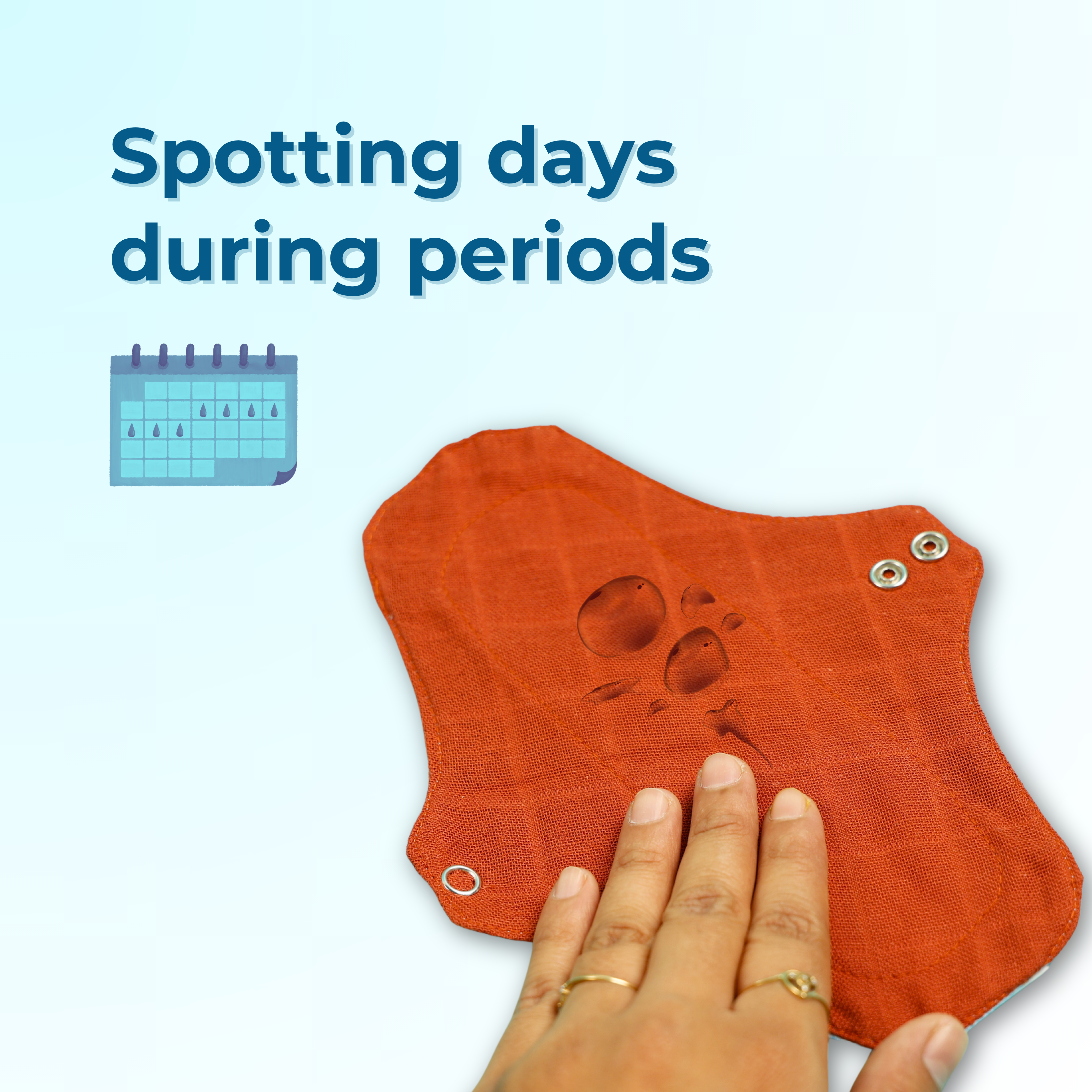 Spotting days during periods